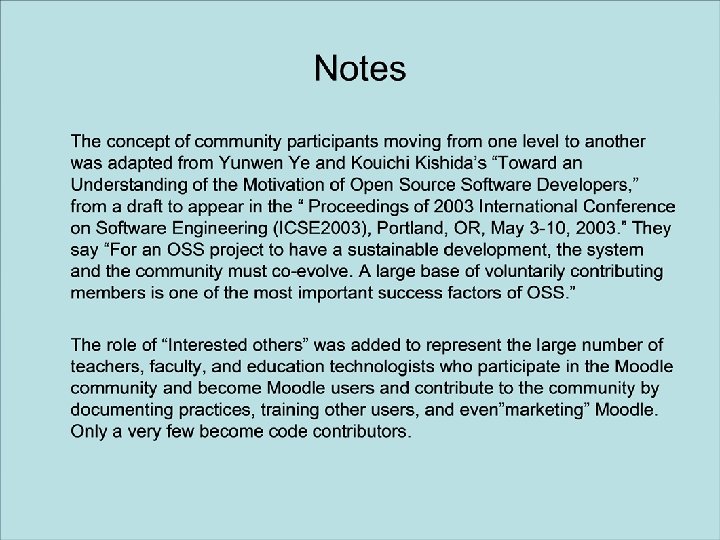 Notes

The concept of community participants moving from one level to another was adapted from Yunwen Ye and Kouichi Kishida's "Toward an Understanding of the Motivation of Open Source Software Developers," from a draft to appear in the " Proceedings of 2003 International Conference on Software Engineering (ICSE2003), Portland, OR, May 3-10, 2003." They say "For an OSS project to have a sustainable development, the system and the community must co-evolve. A large base of voluntarily contributing members is one of the most important success factors of OSS."

The role of "Interested others" was added to represent the large number of teachers, faculty, and education technologists who participate in the Moodle community and become Moodle users and contribute to the community by documenting practices, training other users, and even"marketing" Moodle. Only a very few become code contributors.